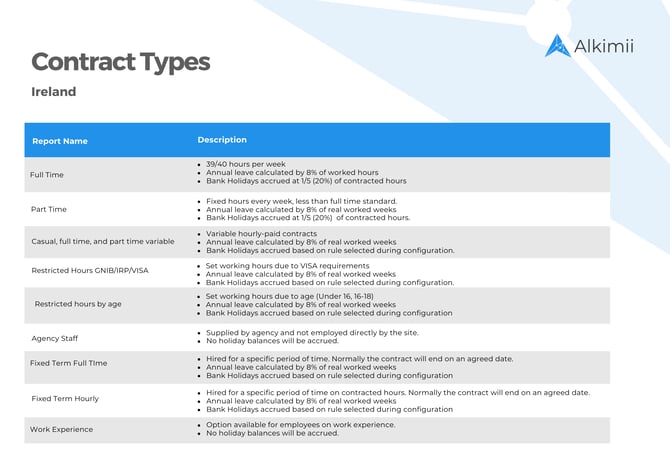 Alkimii

Contract Types

Ireland

| Report Name | Description |
|---|---|
| Full Time | • 39/40 hours per week • Annual leave calculated by 8% of worked hours • Bank Holidays accrued at 1/5 (20%) of contracted hours |
| Part Time | • Fixed hours every week, less than full time standard. • Annual leave calculated by 8% of real worked weeks • Bank Holidays accrued at 1/5 (20%) of contracted hours. |
| Casual, full time, and part time variable | • Variable hourly-paid contracts • Annual leave calculated by 8% of real worked weeks • Bank Holidays accrued based on rule selected during configuration. |
| Restricted Hours GNIB/IRP/VISA | • Set working hours due to VISA requirements • Annual leave calculated by 8% of real worked weeks • Bank Holidays accrued based on rule selected during configuration. |
| Restricted hours by age | • Set working hours due to age (Under 16, 16-18) • Annual leave calculated by 8% of real worked weeks • Bank Holidays accrued based on rule selected during configuration |
| Agency Staff | • Supplied by agency and not employed directly by the site. • No holiday balances will be accrued. |
| Fixed Term Full TIme | • Hired for a specific period of time. Normally the contract will end on an agreed date. • Annual leave calculated by 8% of real worked weeks • Bank Holidays accrued based on rule selected during configuration |
| Fixed Term Hourly | • Hired for a specific period of time on contracted hours. Normally the contract will end on an agreed date. • Annual leave calculated by 8% of real worked weeks • Bank Holidays accrued based on rule selected during configuration |
| Work Experience | • Option available for employees on work experience. • No holiday balances will be accrued. |